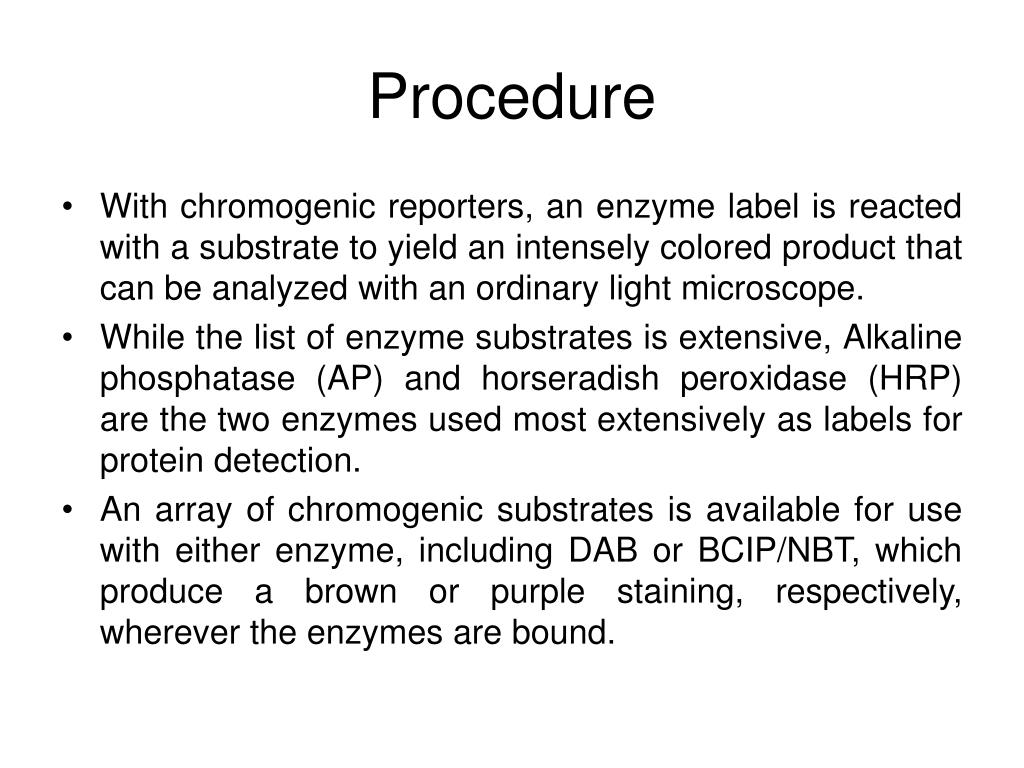 Procedure

• With chromogenic reporters, an enzyme label is reacted with a substrate to yield an intensely colored product that can be analyzed with an ordinary light microscope.

• While the list of enzyme substrates is extensive, Alkaline phosphatase (AP) and horseradish peroxidase (HRP) are the two enzymes used most extensively as labels for protein detection.

• An array of chromogenic substrates is available for use with either enzyme, including DAB or BCIP/NBT, which produce a brown or purple staining, respectively, wherever the enzymes are bound.